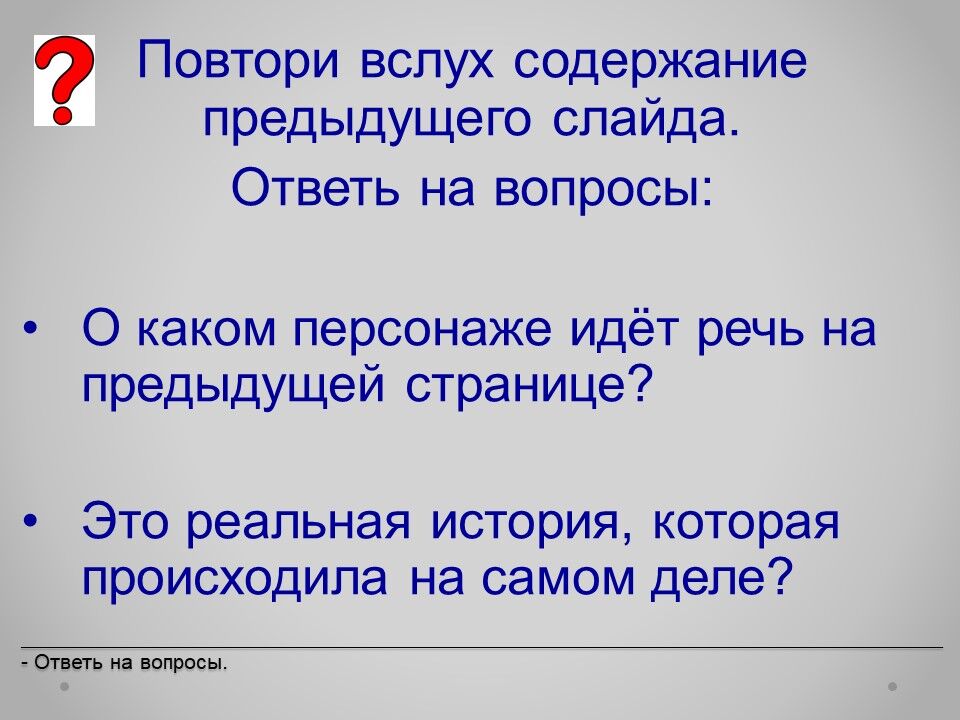 ?

Повтори вслух содержание предыдущего слайда.

Ответь на вопросы:

• О каком персонаже идёт речь на предыдущей странице?

• Это реальная история, которая происходила на самом деле?

- Ответь на вопросы.